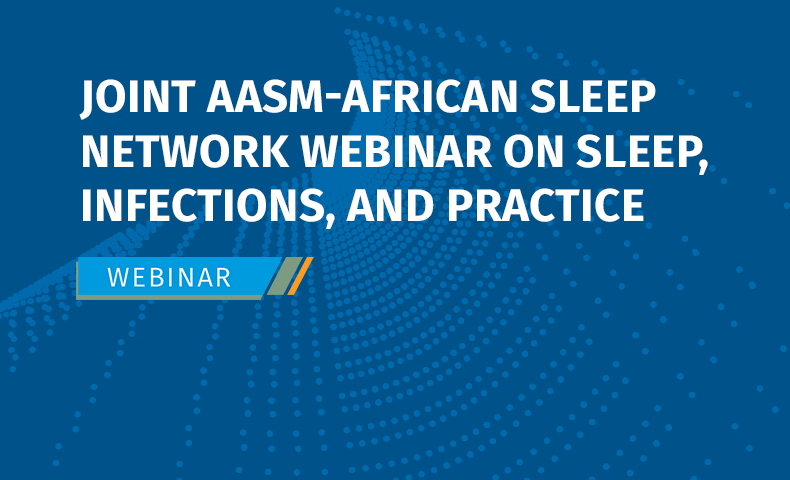 JOINT AASM-AFRICAN SLEEP NETWORK WEBINAR ON SLEEP, INFECTIONS, AND PRACTICE

WEBINAR